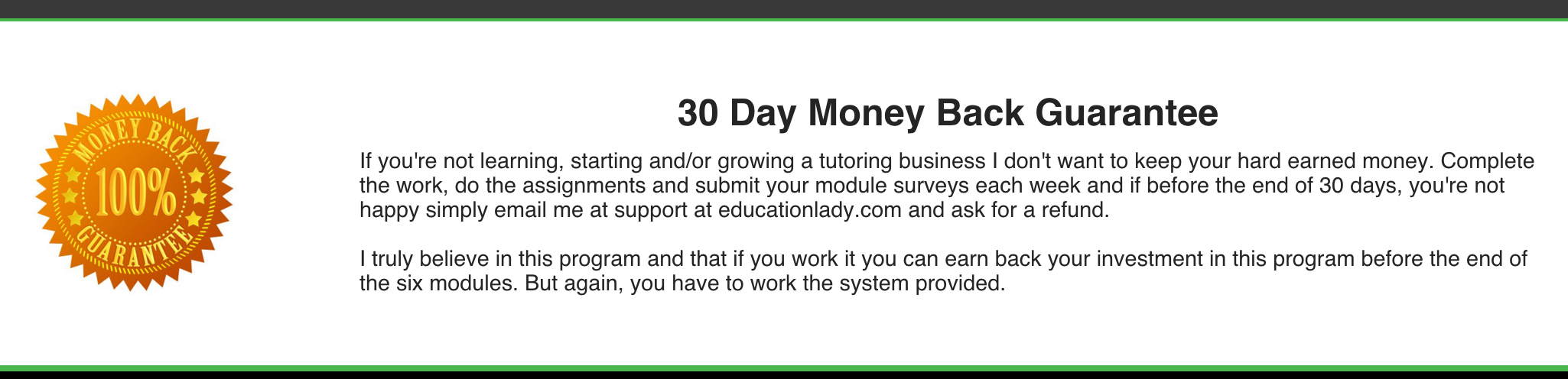 MONEY BACK
100%
GUARANTEE

30 Day Money Back Guarantee

If you're not learning, starting and/or growing a tutoring business I don't want to keep your hard earned money. Complete the work, do the assignments and submit your module surveys each week and if before the end of 30 days, you're not happy simply email me at support at educationlady.com and ask for a refund.

I truly believe in this program and that if you work it you can earn back your investment in this program before the end of the six modules. But again, you have to work the system provided.